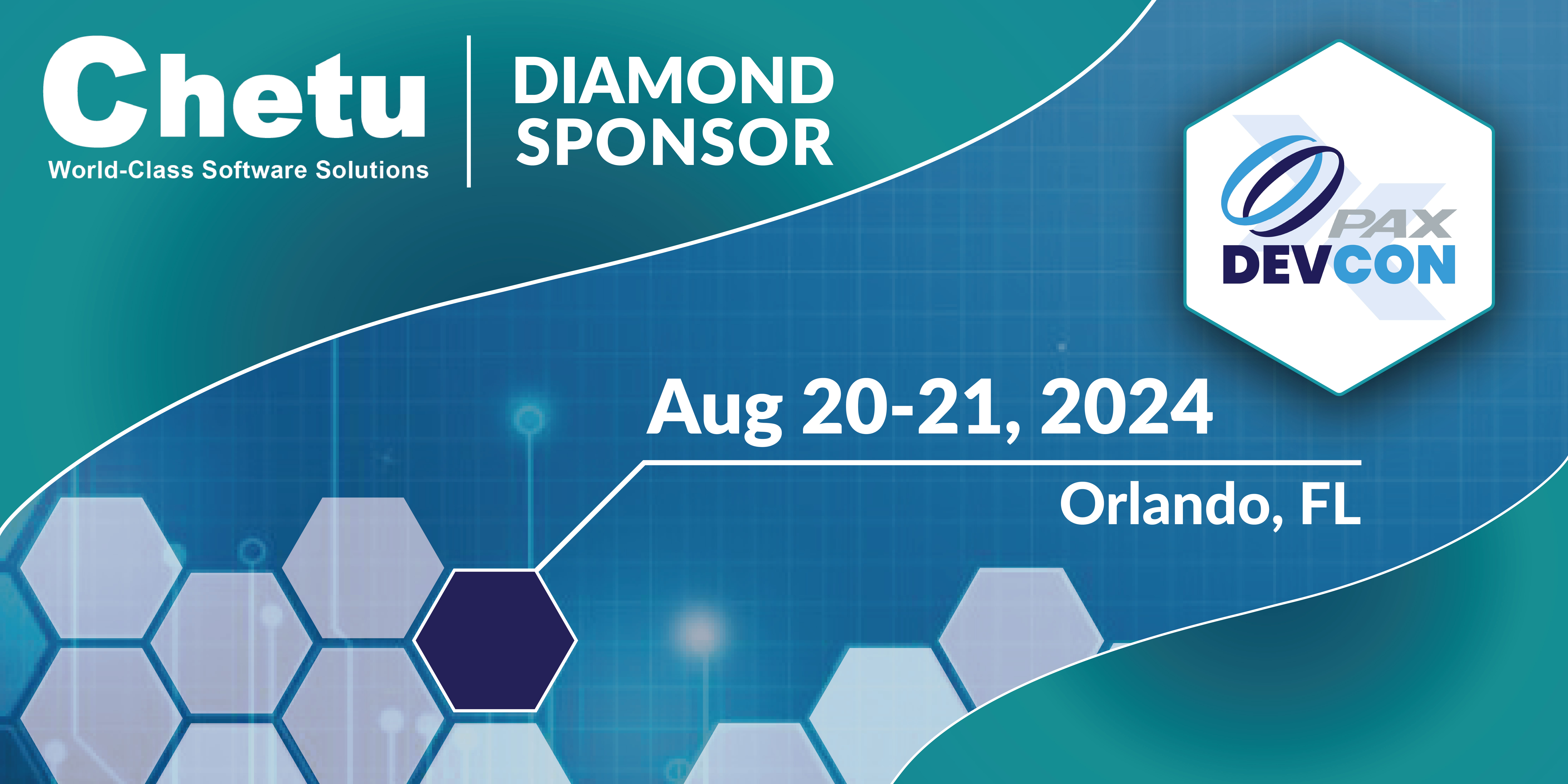 Chetu
World-Class Software Solutions

DIAMOND SPONSOR

PAX DEVCON

Aug 20-21, 2024

Orlando, FL